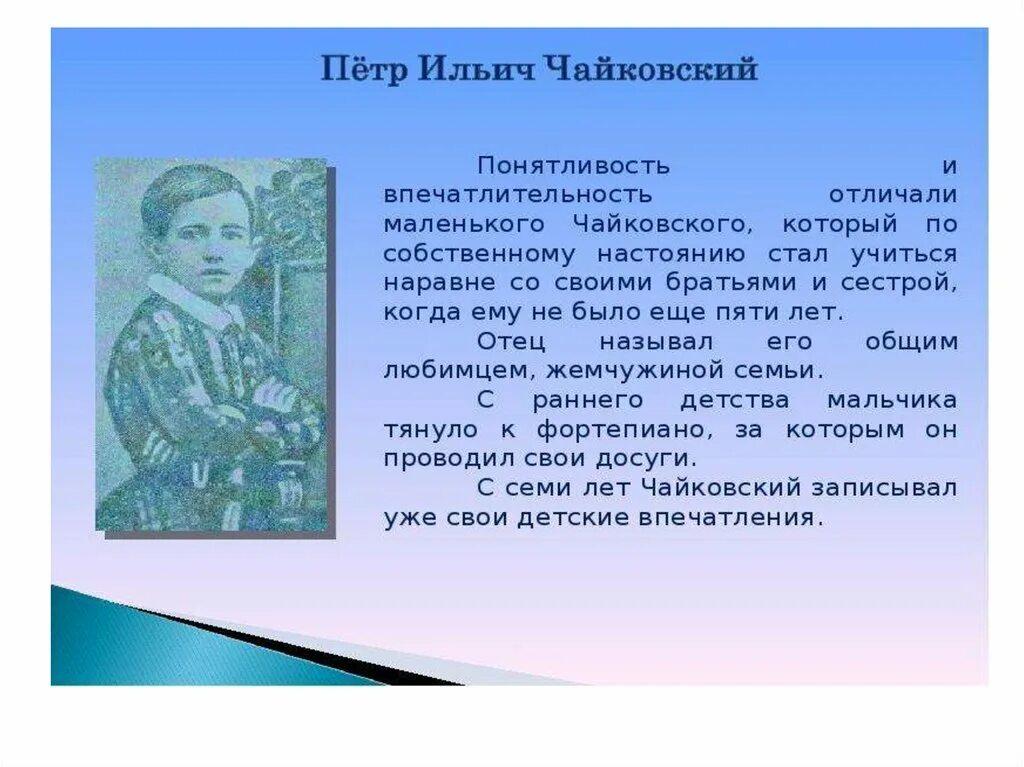 Пётр Ильич Чайковский

Понятливость и впечатлительность отличали маленького Чайковского, который по собственному настоянию стал учиться наравне со своими братьями и сестрой, когда ему не было еще пяти лет.

Отец называл его общим любимцем, жемчужиной семьи.

С раннего детства мальчика тянуло к фортепиано, за которым он проводил свои досуги.

С семи лет Чайковский записывал уже свои детские впечатления.